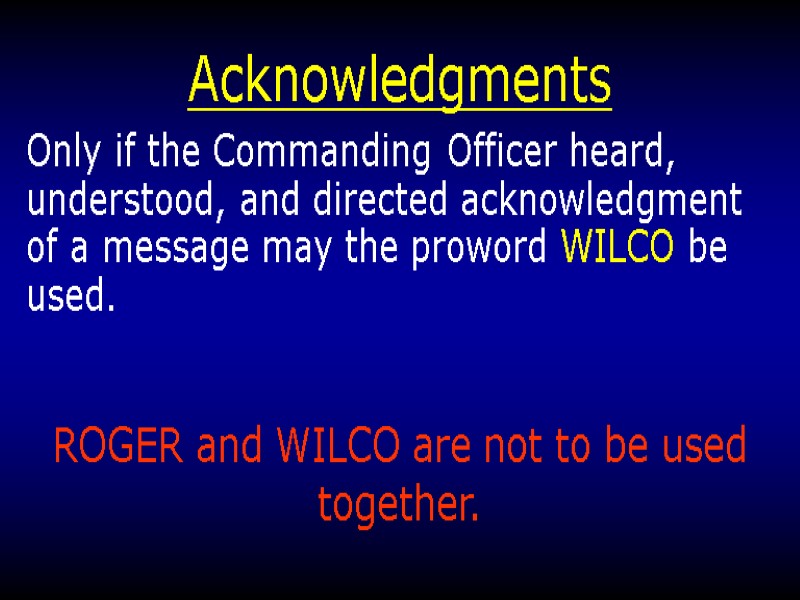 Acknowledgments

Only if the Commanding Officer heard, understood, and directed acknowledgment of a message may the proword WILCO be used.

ROGER and WILCO are not to be used together.